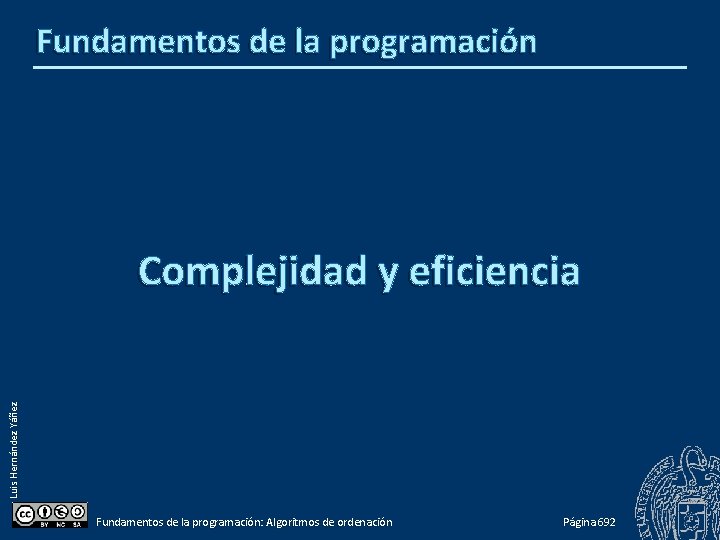 Fundamentos de la programación

Complejidad y eficiencia

Luis Hernández Yáñez

BY NC SA

Fundamentos de la programación: Algoritmos de ordenación

Página 692